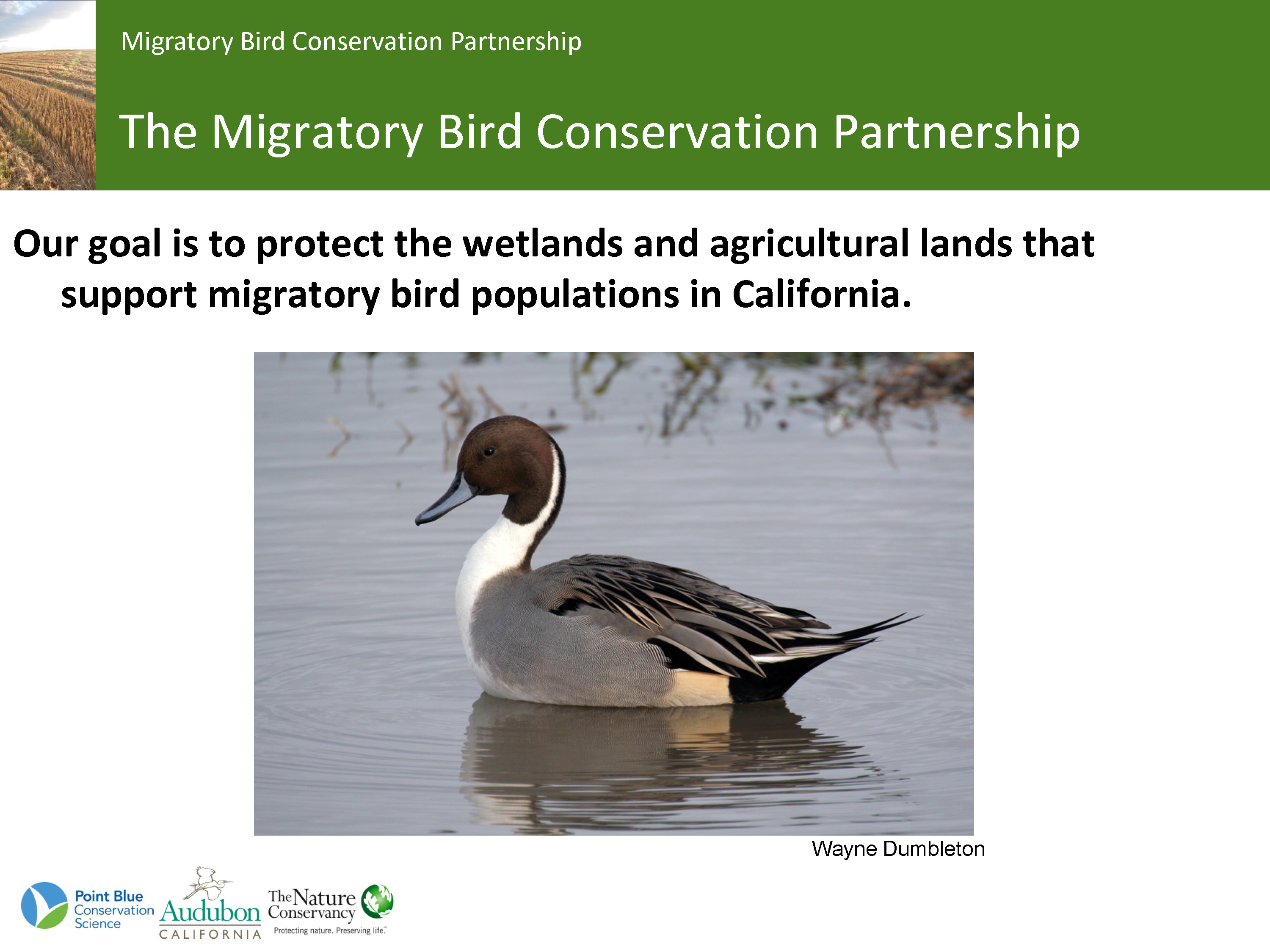 Migratory Bird Conservation Partnership

The Migratory Bird Conservation Partnership

Our goal is to protect the wetlands and agricultural lands that support migratory bird populations in California.

Wayne Dumbleton

Point Blue Conservation Science

Audubon CALIFORNIA

The Nature Conservancy
Protecting nature. Preserving life.